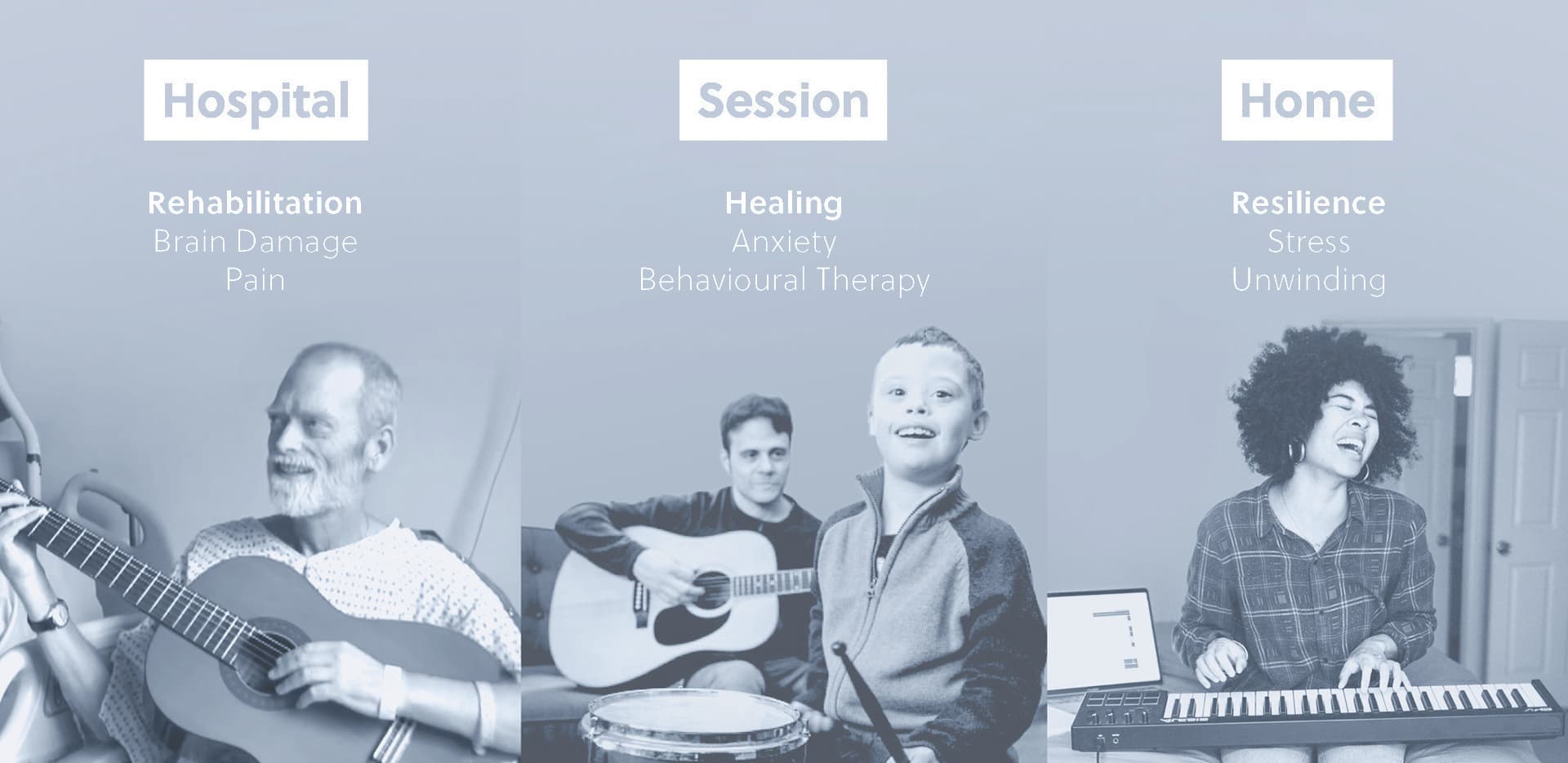 Hospital

Rehabilitation
Brain Damage
Pain

Session

Healing
Anxiety
Behavioural Therapy

Home

Resilience
Stress
Unwinding